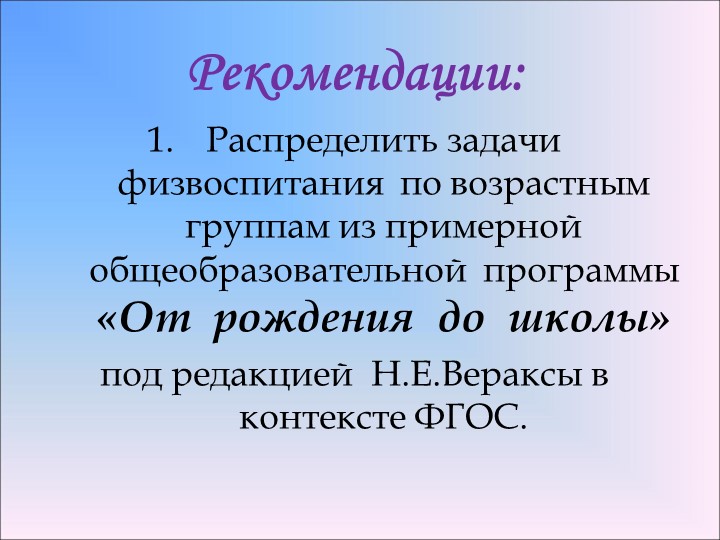 Рекомендации:

1. Распределить задачи физвоспитания по возрастным группам из примерной общеобразовательной программы «От рождения до школы» под редакцией Н.Е.Вераксы в контексте ФГОС.